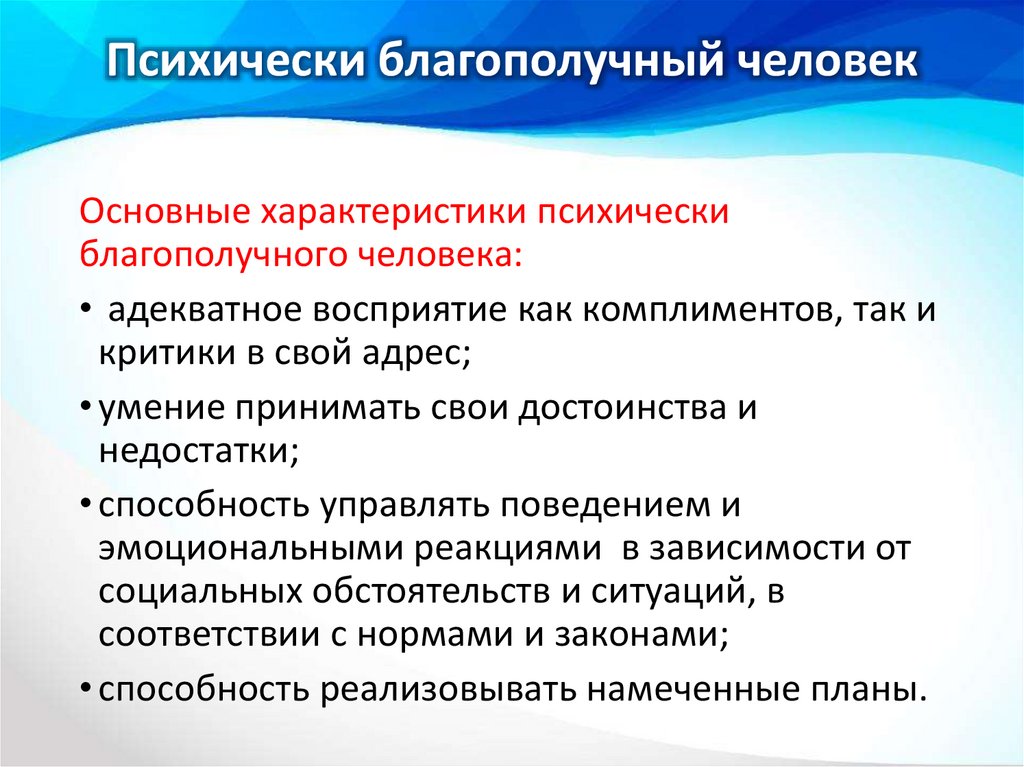 Психически благополучный человек

Основные характеристики психически благополучного человека:

• адекватное восприятие как комплиментов, так и критики в свой адрес;

• умение принимать свои достоинства и недостатки;

• способность управлять поведением и эмоциональными реакциями в зависимости от социальных обстоятельств и ситуаций, в соответствии с нормами и законами;

• способность реализовывать намеченные планы.